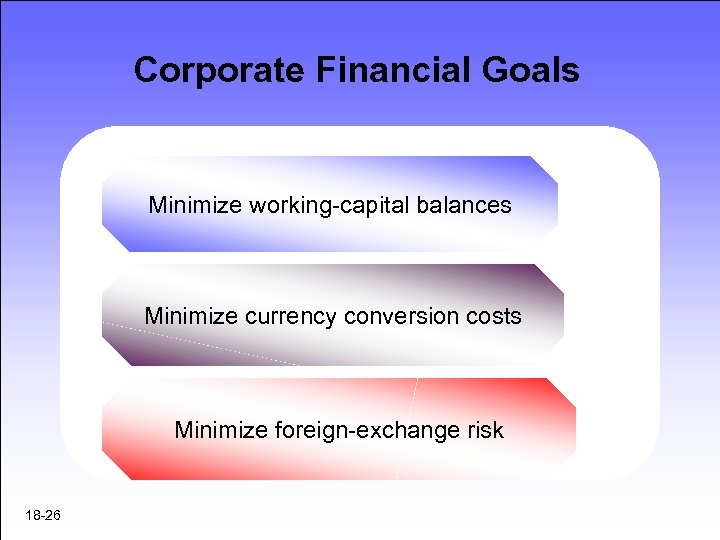 Corporate Financial Goals

Minimize working-capital balances

Minimize currency conversion costs

Minimize foreign-exchange risk

18-26